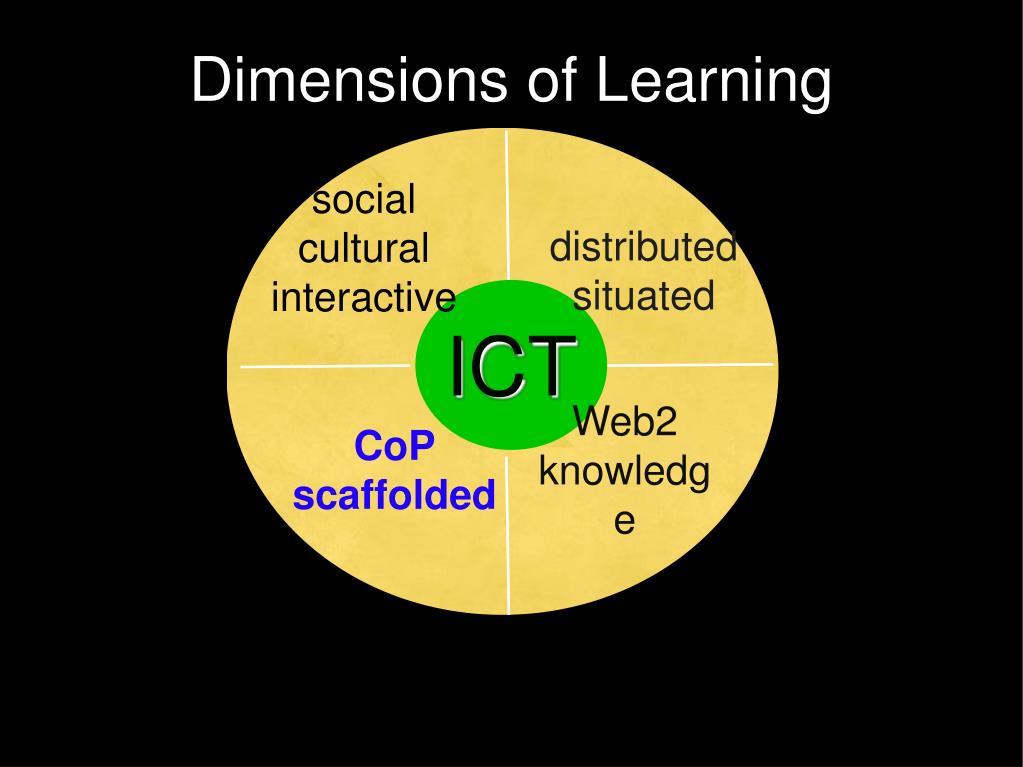 Dimensions of Learning

social
cultural
interactive

distributed
situated

ICT

CoP
scaffolded

Web2
knowledg
e